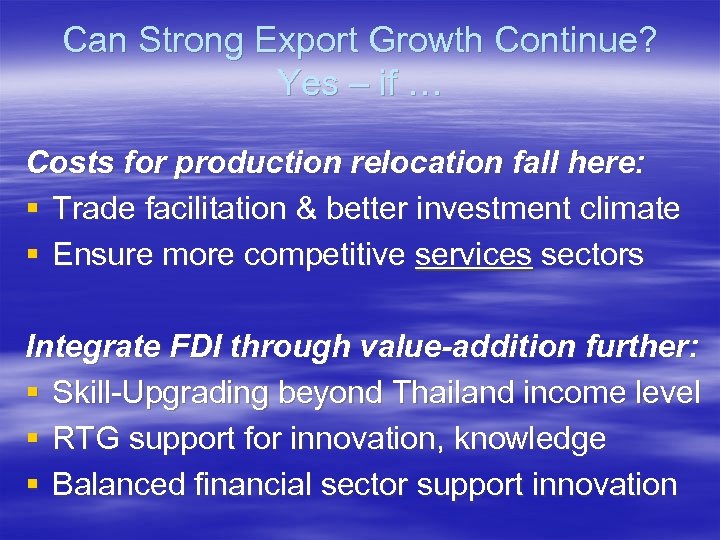 Can Strong Export Growth Continue? Yes – if …

Costs for production relocation fall here:
▪ Trade facilitation & better investment climate
▪ Ensure more competitive services sectors

Integrate FDI through value-addition further:
▪ Skill-Upgrading beyond Thailand income level
▪ RTG support for innovation, knowledge
▪ Balanced financial sector support innovation